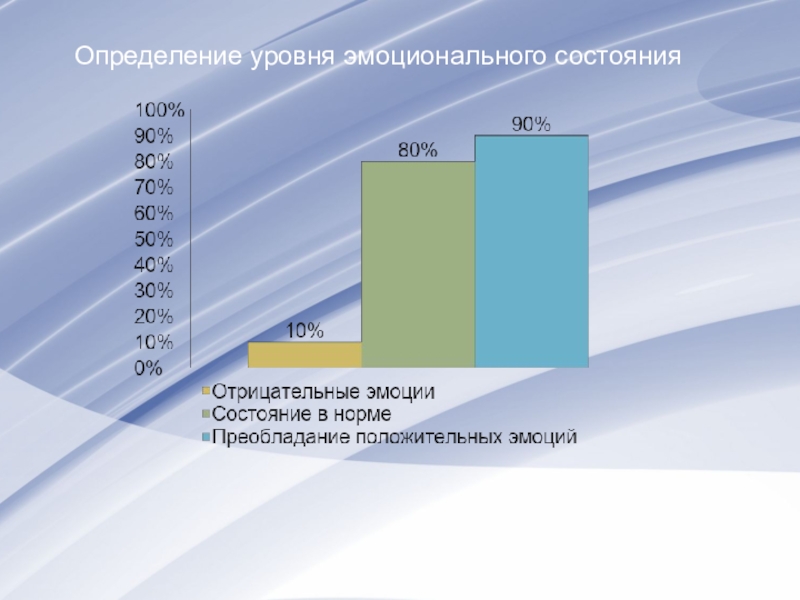 Определение уровня эмоционального состояния

100%
90%
80%
70%
60%
50%
40%
30%
20%
10%
0%

10%
80%
90%

Отрицательные эмоции
Состояние в норме
Преобладание положительных эмоций